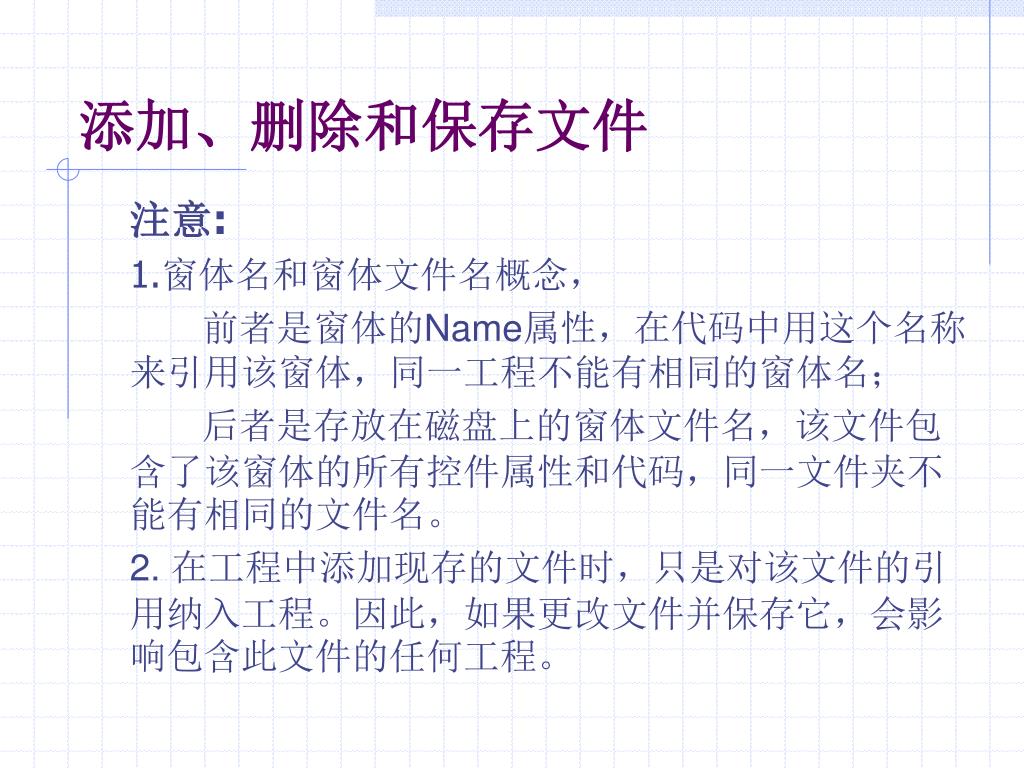 添加、删除和保存文件

注意:

1.窗体名和窗体文件名概念，

前者是窗体的Name属性，在代码中用这个名称来引用该窗体，同一工程不能有相同的窗体名；

后者是存放在磁盘上的窗体文件名，该文件包含了该窗体的所有控件属性和代码，同一文件夹不能有相同的文件名。

2. 在工程中添加现存的文件时，只是对该文件的引用纳入工程。因此，如果更改文件并保存它，会影响包含此文件的任何工程。